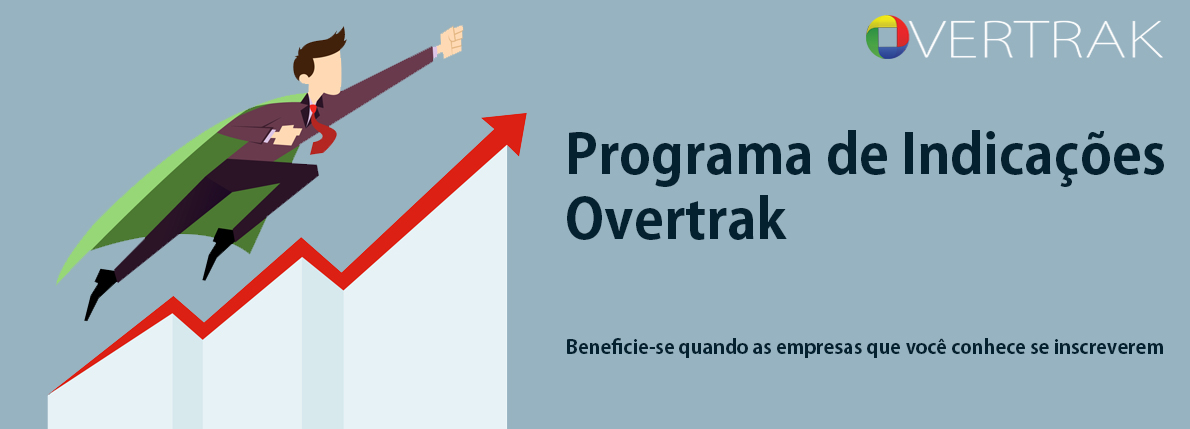 OVERTRAK

Programa de Indicações Overtrak

Beneficie-se quando as empresas que você conhece se inscreverem